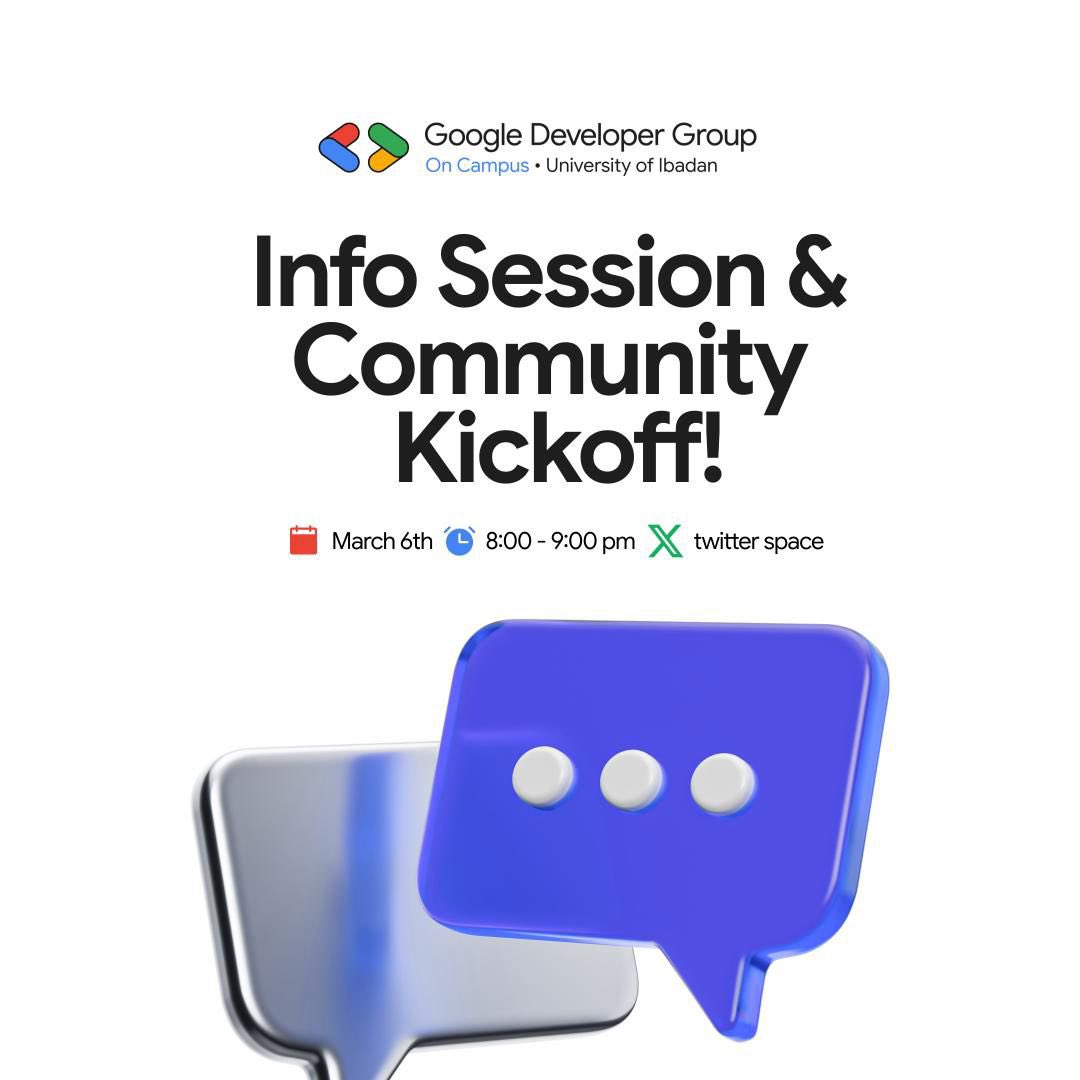 Google Developer Group
On Campus • University of Ibadan

Info Session & Community Kickoff!

March 6th 8:00 - 9:00 pm twitter space